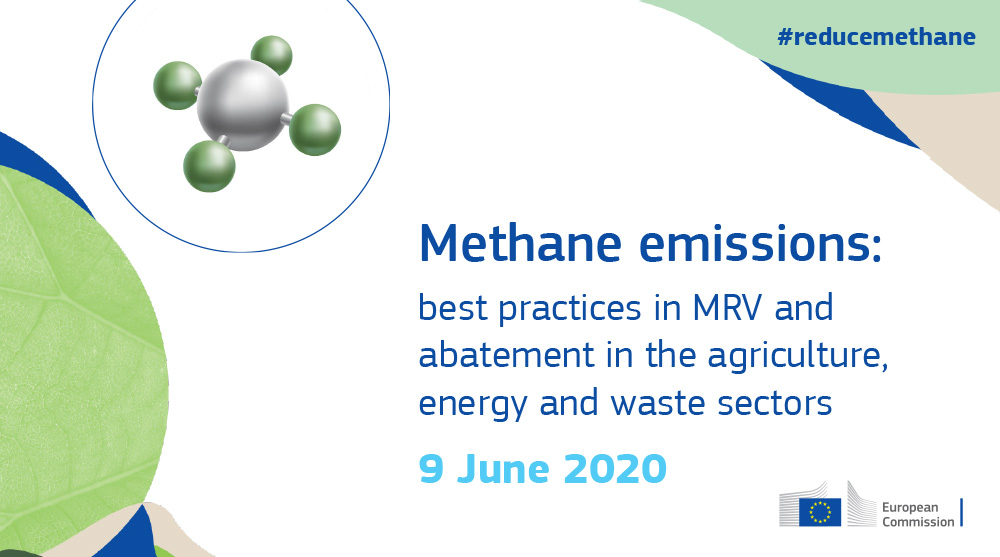 #reducemethane

Methane emissions:

best practices in MRV and abatement in the agriculture, energy and waste sectors

9 June 2020

European Commission